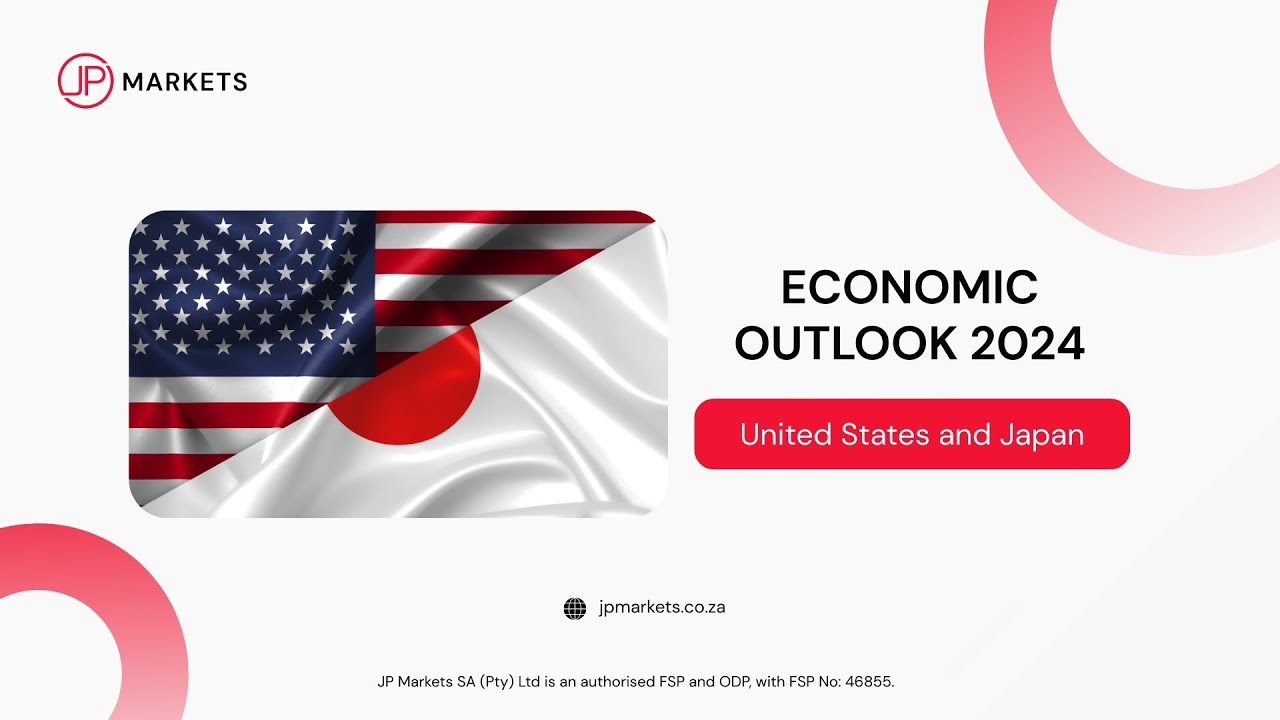 JP MARKETS

ECONOMIC OUTLOOK 2024

United States and Japan

jpmarkets.co.za

JP Markets SA (Pty) Ltd is an authorised FSP and ODP, with FSP No: 46855.